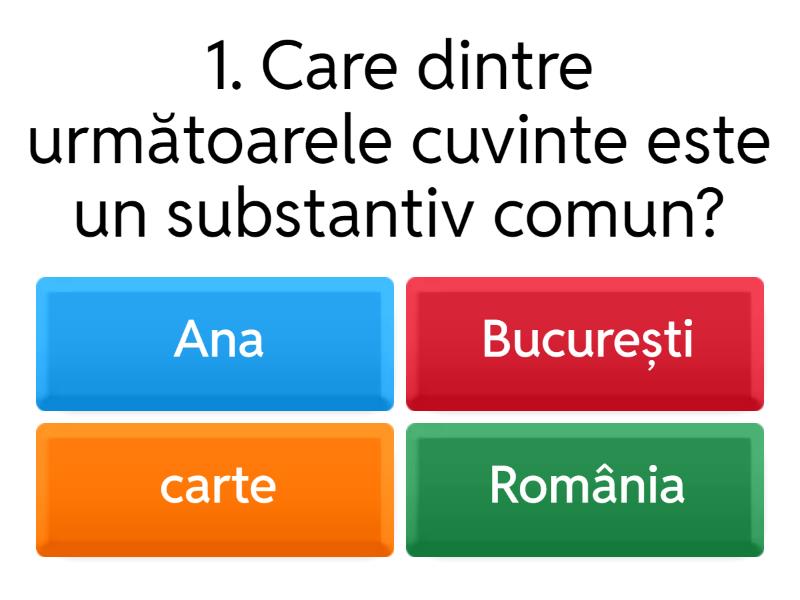 1. Care dintre următoarele cuvinte este un substantiv comun?

Ana

București

carte

România